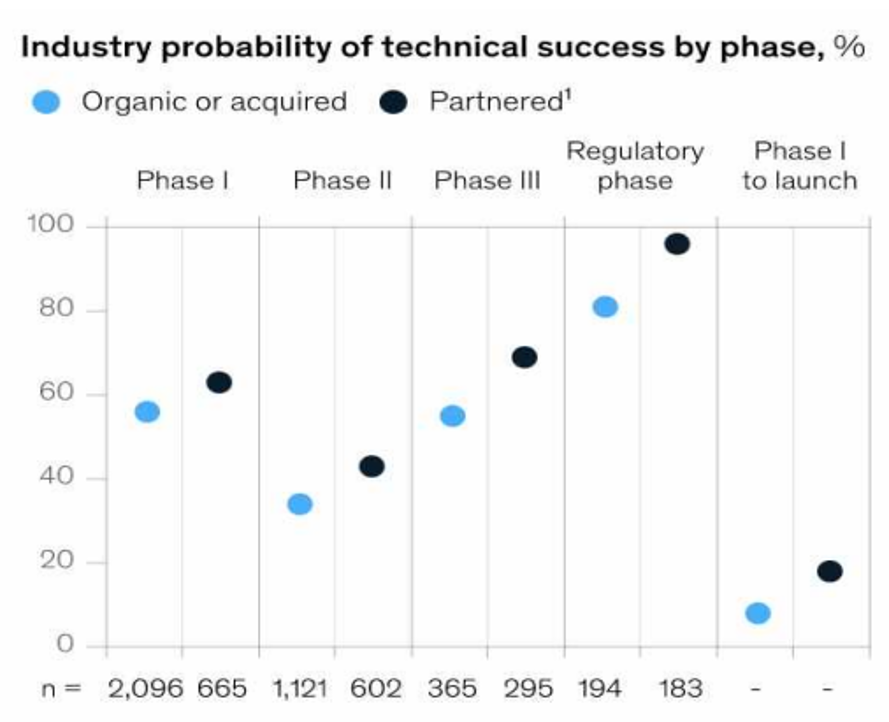 Industry probability of technical success by phase, %

Organic or acquired Partnered$^1$

Phase I
Phase II
Phase III
Regulatory phase
Phase I to launch

100
80
60
40
20
0

n = 2,096 665 1,121 602 365 295 194 183 - -